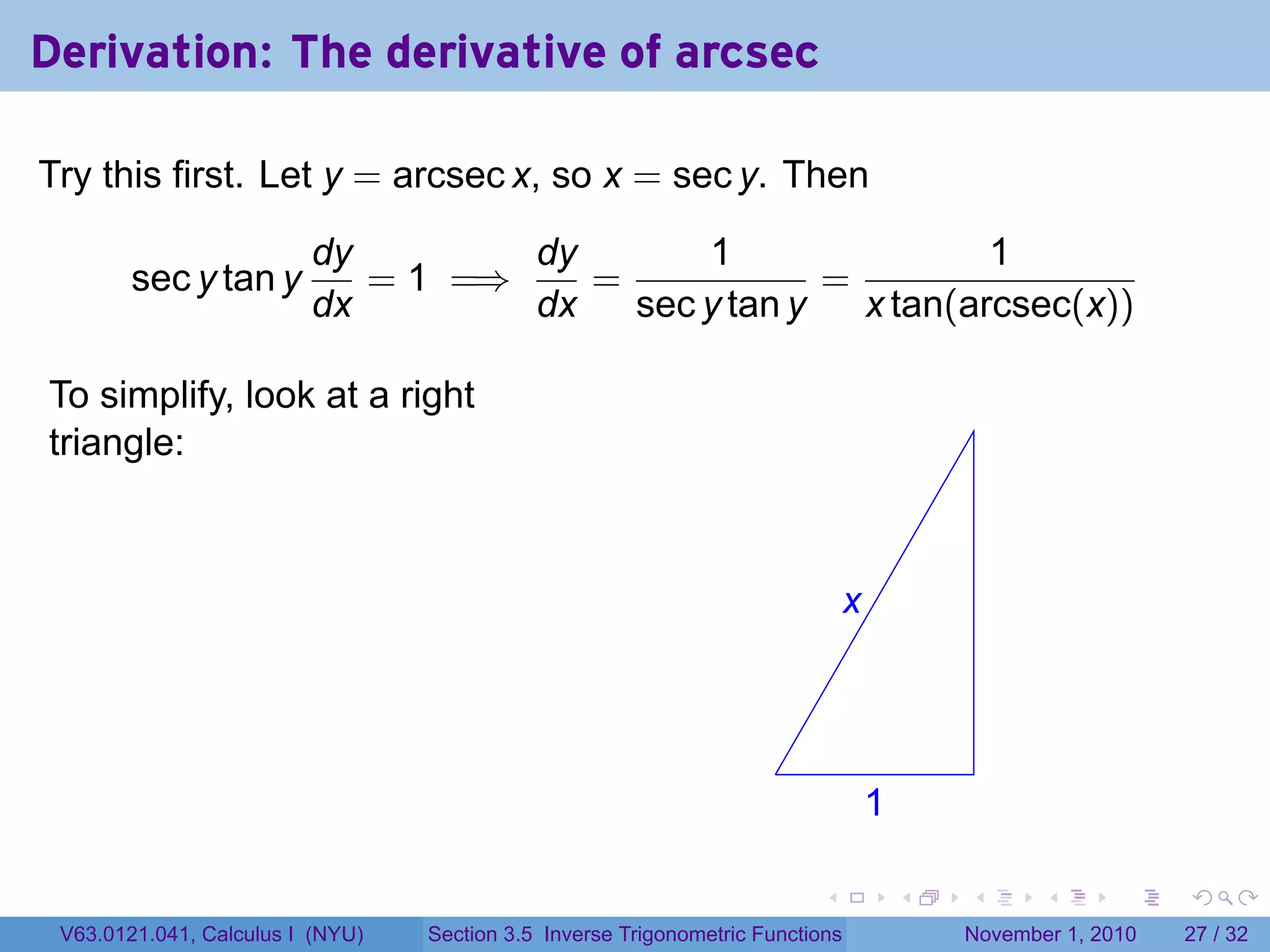 Derivation: The derivative of arcsec

Try this first. Let $y = \operatorname{arcsec} x$, so $x = \sec y$. Then

$$\sec y \tan y \frac{dy}{dx} = 1 \implies \frac{dy}{dx} = \frac{1}{\sec y \tan y} = \frac{1}{x \tan(\operatorname{arcsec}(x))}$$

To simplify, look at a right triangle:

$x$

$1$

V63.0121.041, Calculus I (NYU) Section 3.5 Inverse Trigonometric Functions November 1, 2010 27 / 32